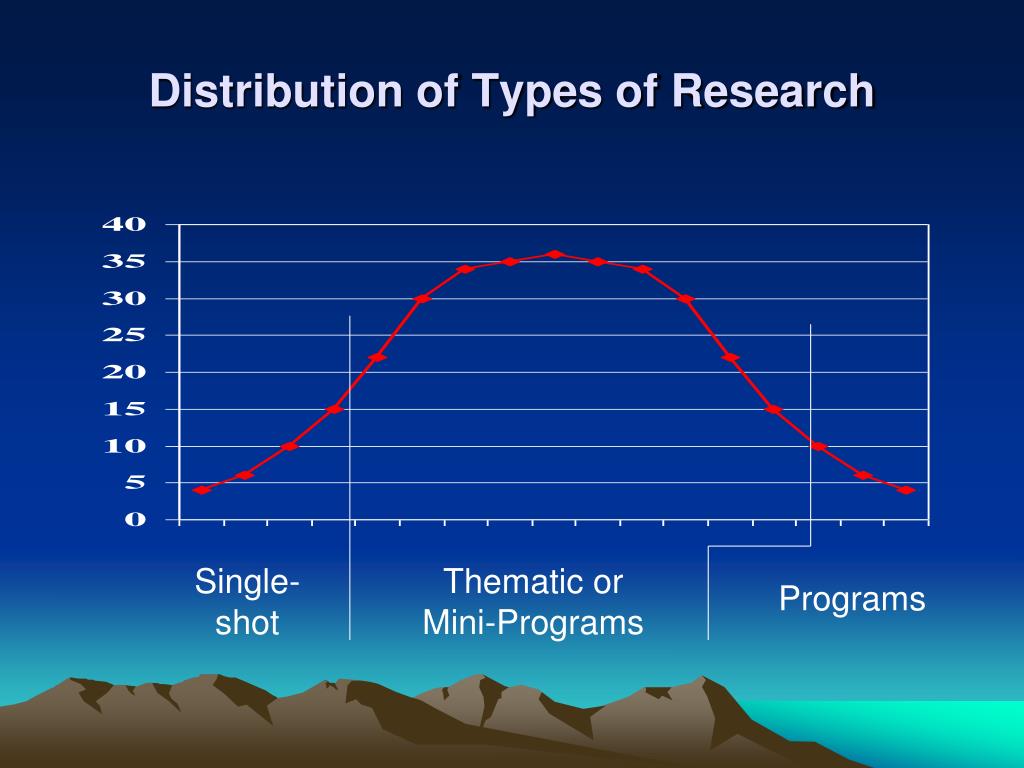 Distribution of Types of Research

40
35
30
25
20
15
10
5
0

Single-shot

Thematic or Mini-Programs

Programs